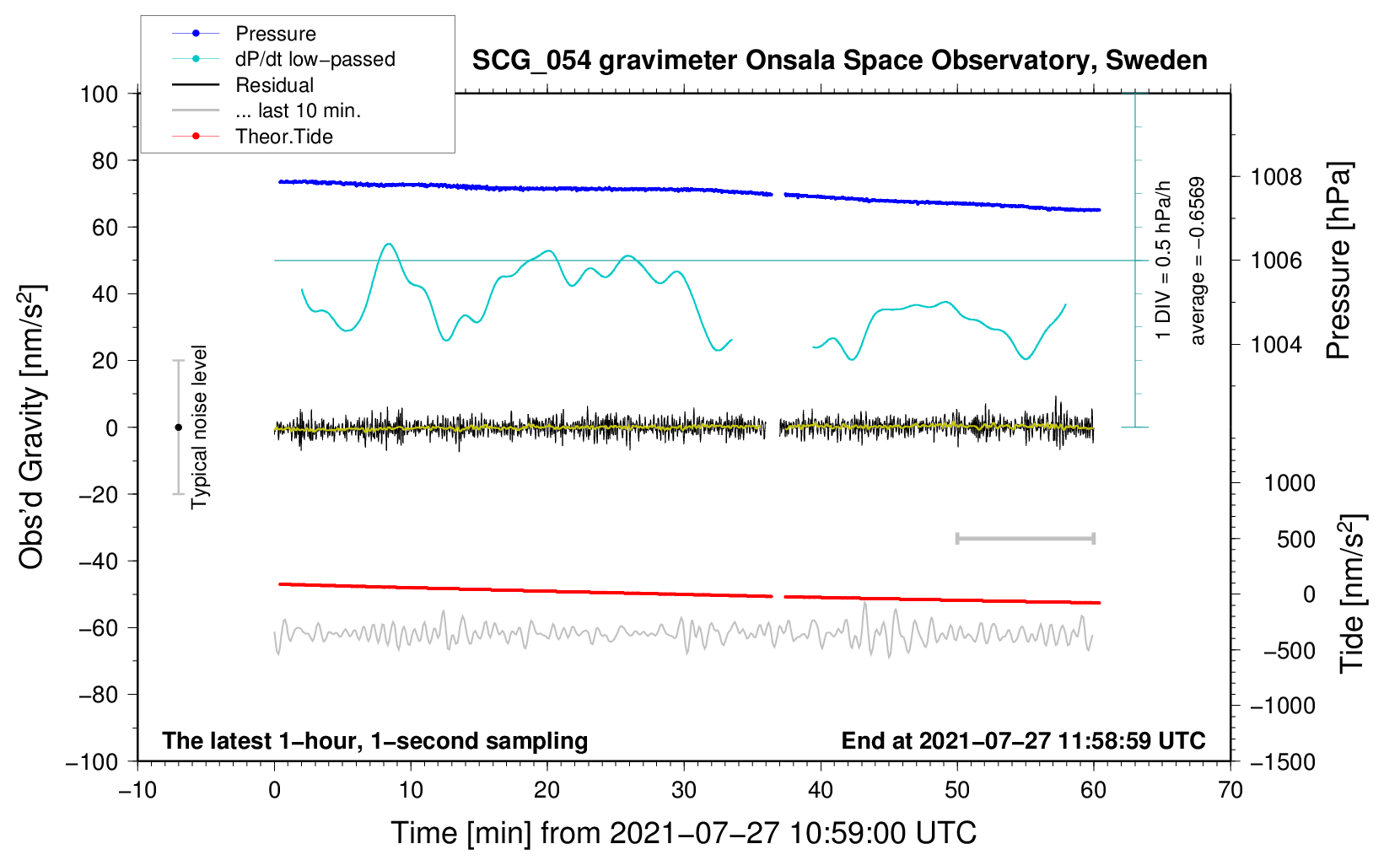 Pressure
dP/dt low−passed
Residual
... last 10 min.
Theor.Tide

SCG_054 gravimeter Onsala Space Observatory, Sweden

100
80
60
40
20
0
−20
−40
−60
−80
−100

Obs'd Gravity [nm/s$^2$]

Typical noise level

1 DIV = 0.5 hPa/h
average = −0.6569

1008
1006
1004
Pressure [hPa]

1000
500
0
−500
−1000
−1500
Tide [nm/s$^2$]

The latest 1−hour, 1−second sampling
End at 2021−07−27 11:58:59 UTC

−10
0
10
20
30
40
50
60
70

Time [min] from 2021−07−27 10:59:00 UTC